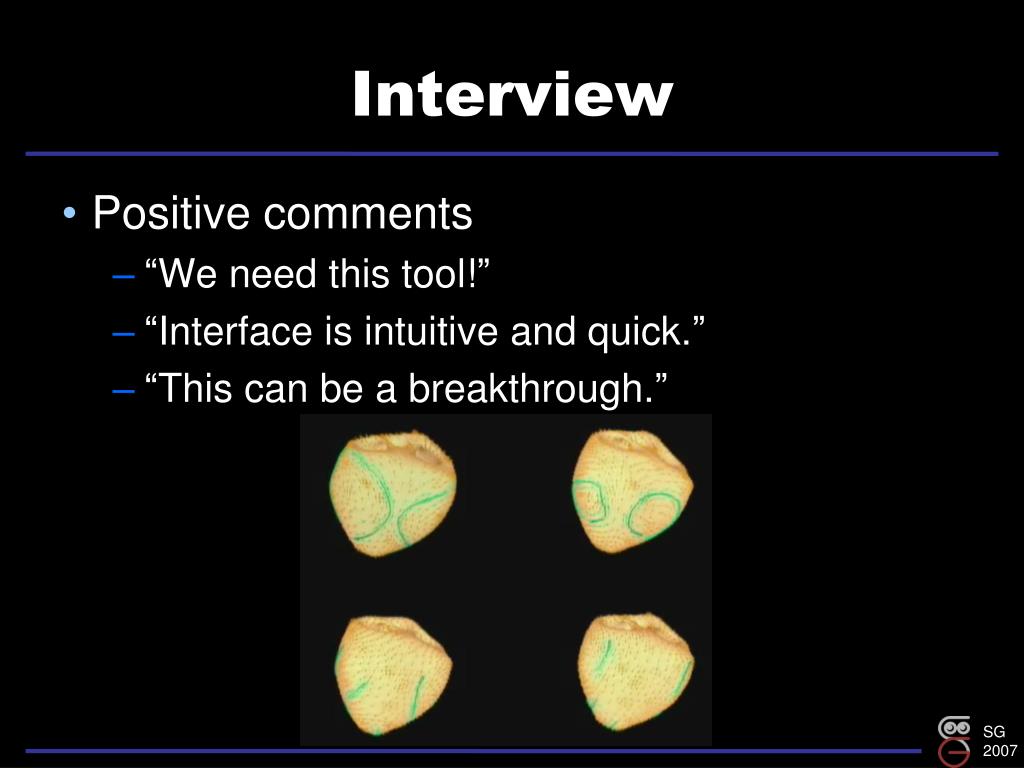 Interview

• Positive comments
– “We need this tool!”
– “Interface is intuitive and quick.”
– “This can be a breakthrough.”

SG
2007